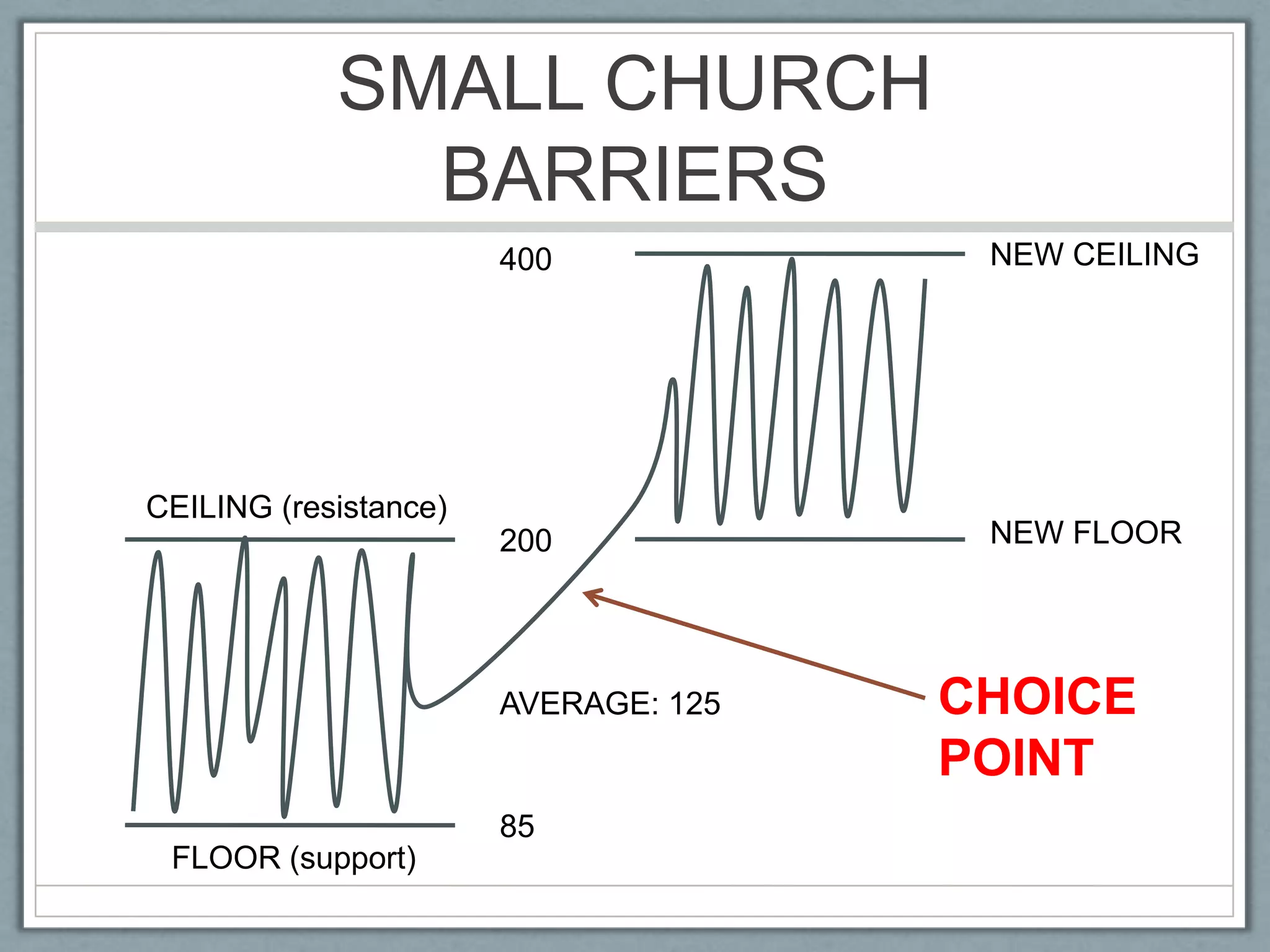 SMALL CHURCH BARRIERS

400

NEW CEILING

CEILING (resistance)

200

NEW FLOOR

AVERAGE: 125

CHOICE POINT

85

FLOOR (support)